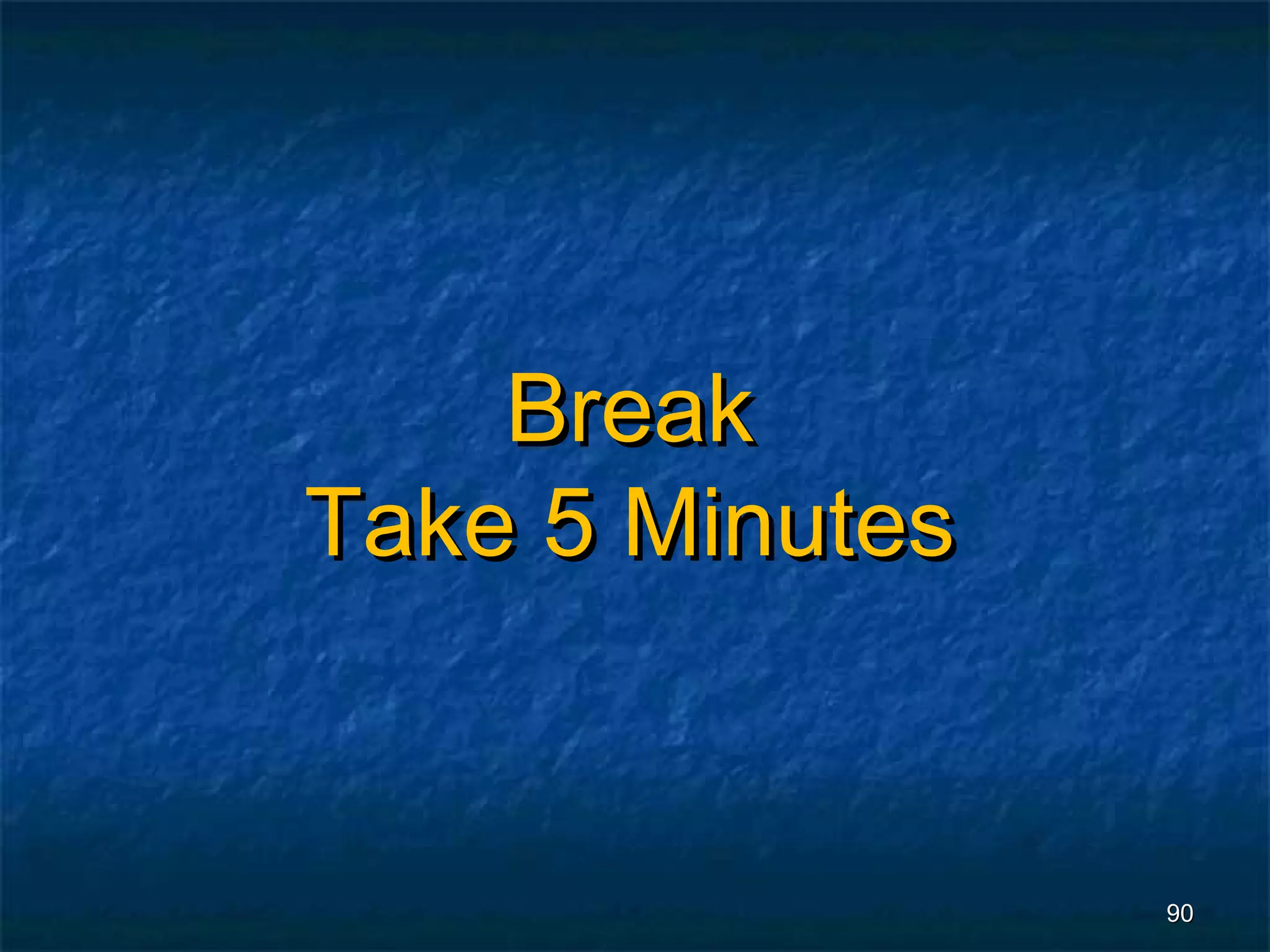 Break
Take 5 Minutes

90